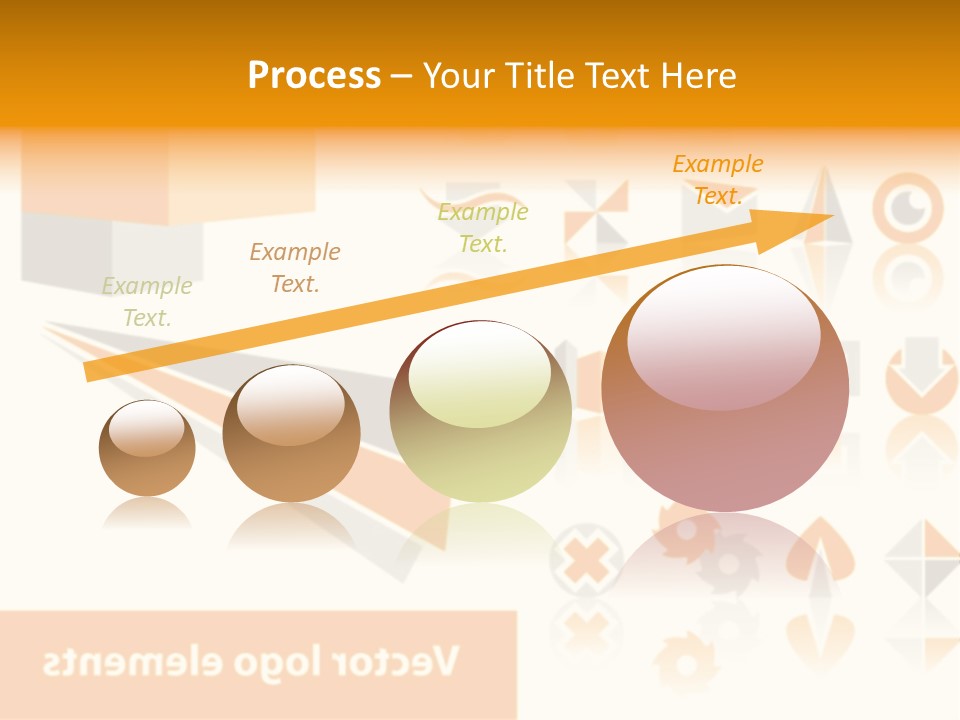 Process – Your Title Text Here

Example Text.

Example Text.

Example Text.

Example Text.

Vector logo elements